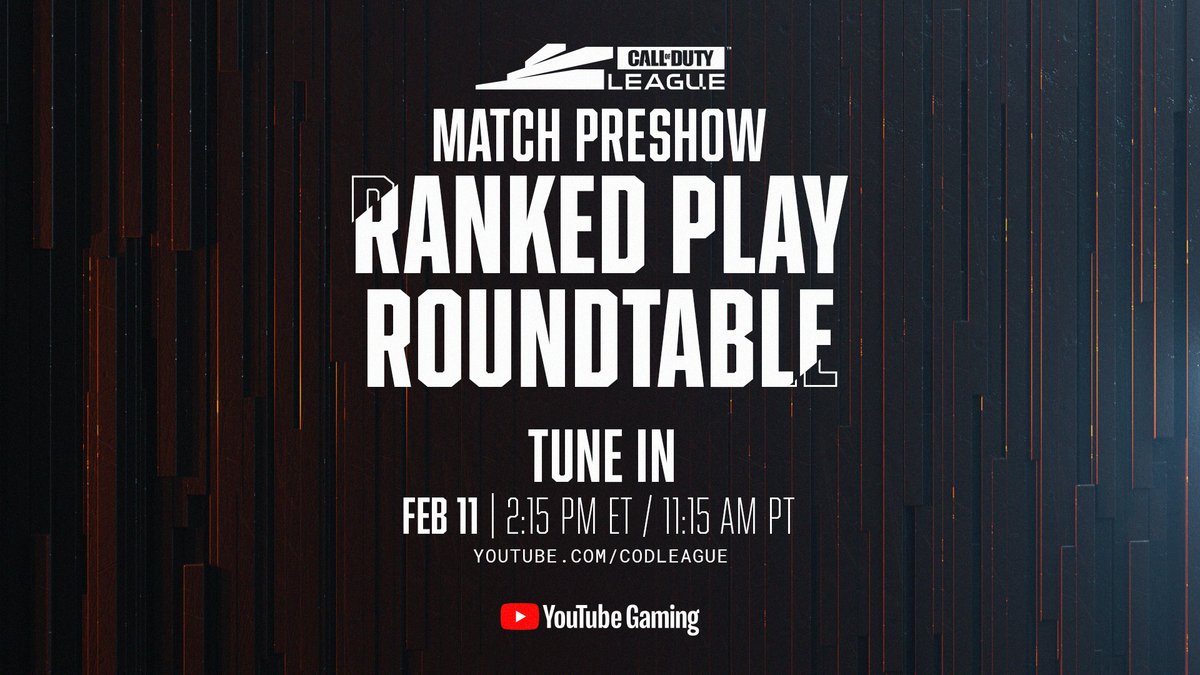 CALL OF DUTY LEAGUE

MATCH PRESHOW

RANKED PLAY ROUNDTABLE

TUNE IN

FEB 11 | 2:15 PM ET / 11:15 AM PT

YOUTUBE.COM/CODLEAGUE

YouTube Gaming